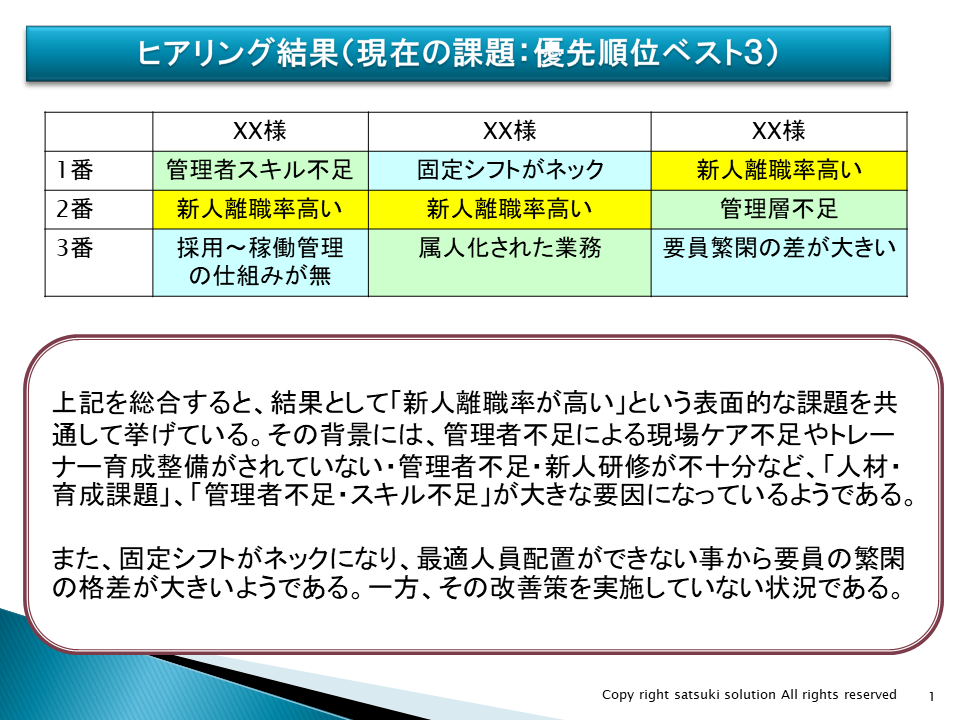 ヒアリング結果（現在の課題：優先順位ベスト3）

|  | XX様 | XX様 | XX様 |
|---|---|---|---|
| 1番 | 管理者スキル不足 | 固定シフトがネック | 新人離職率高い |
| 2番 | 新人離職率高い | 新人離職率高い | 管理層不足 |
| 3番 | 採用～稼働管理の仕組みが無 | 属人化された業務 | 要員繁閑の差が大きい |

上記を総合すると、結果として「新人離職率が高い」という表面的な課題を共通して挙げている。その背景には、管理者不足による現場ケア不足やトレーナー育成整備がされていない・管理者不足・新人研修が不十分など、「人材・育成課題」、「管理者不足・スキル不足」が大きな要因になっているようである。

また、固定シフトがネックになり、最適人員配置ができない事から要員の繁閑の格差が大きいようである。一方、その改善策を実施していない状況である。

Copy right satsuki solution All rights reserved

1